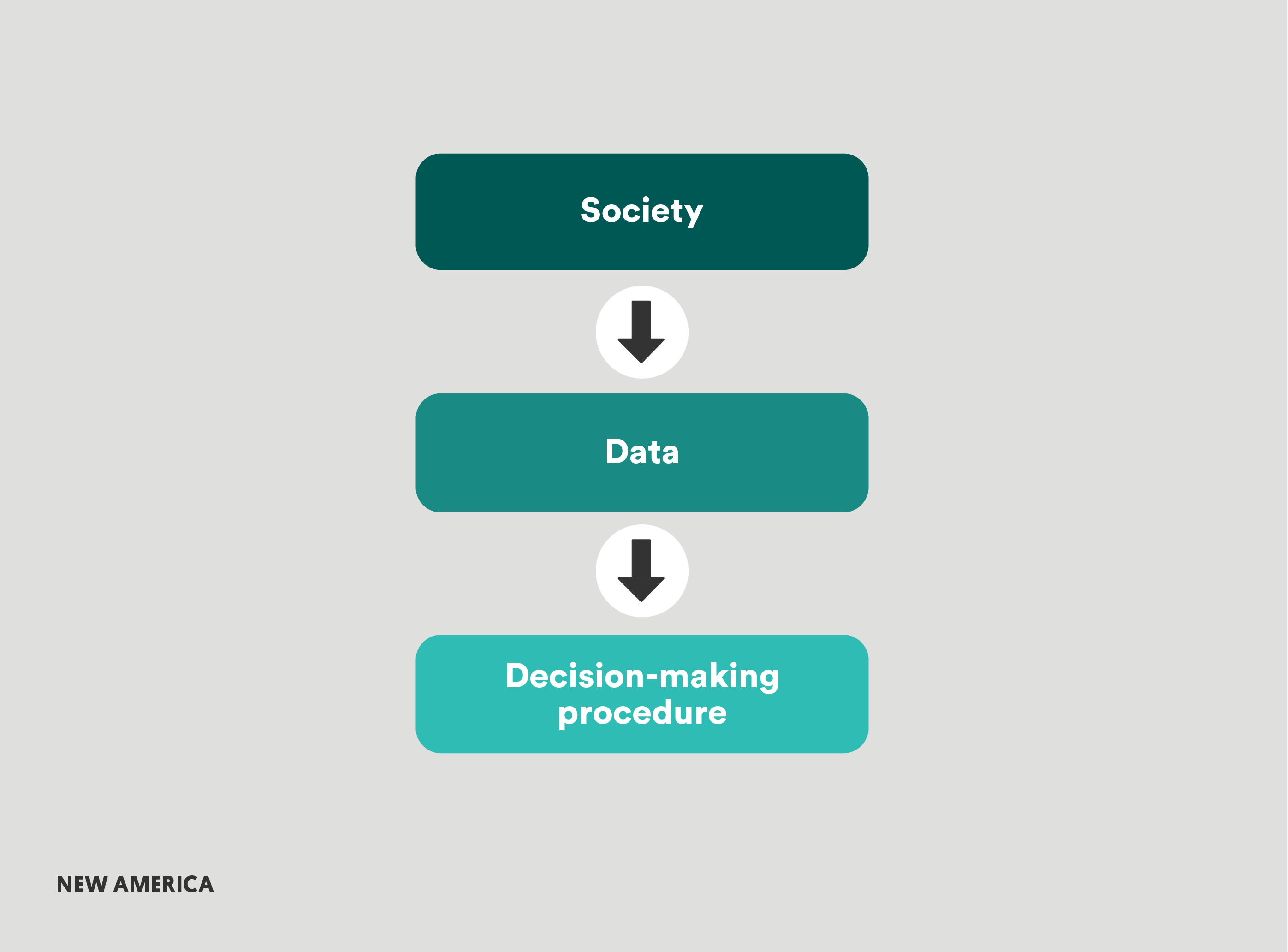 Society

Data

Decision-making procedure

NEW AMERICA